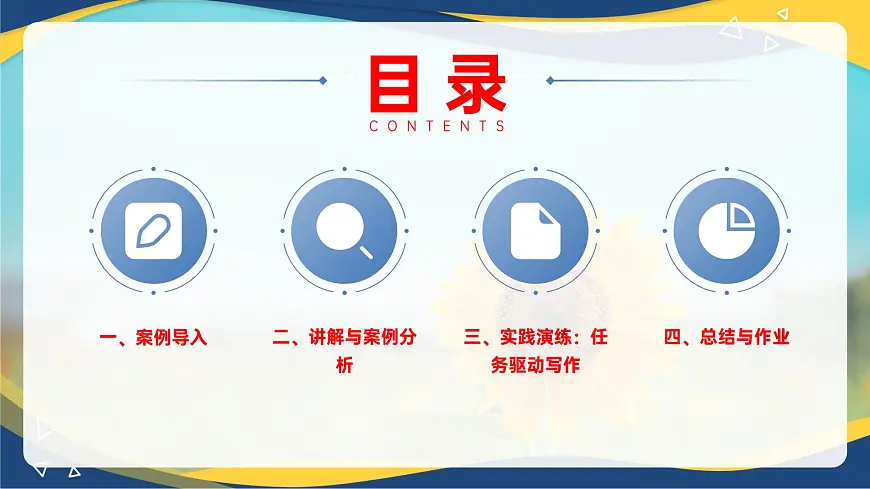 目录
CONTENTS

一、案例导入

二、讲解与案例分析

三、实践演练：任务驱动写作

四、总结与作业